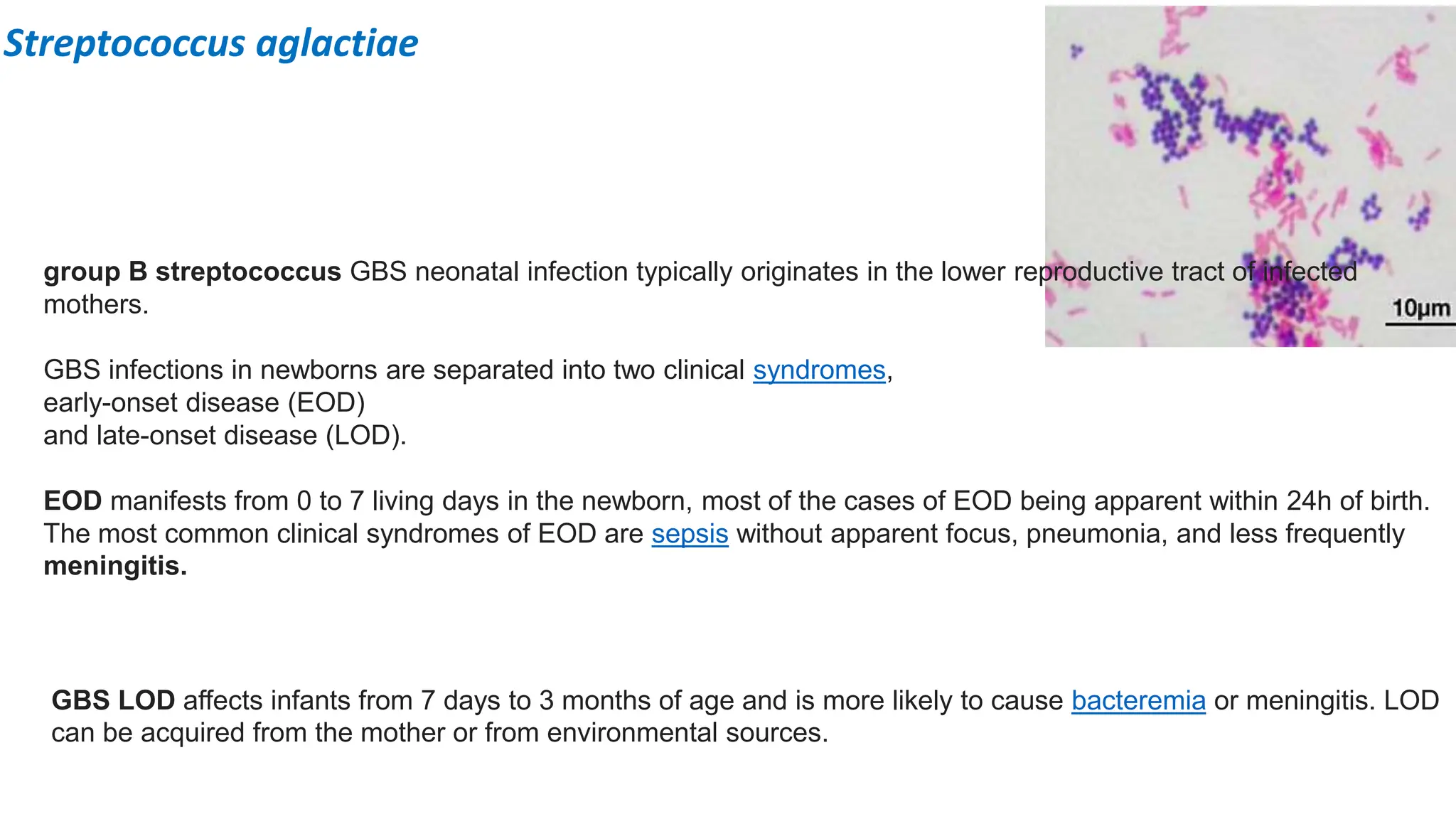 Streptococcus aglactiae

10µm

group B streptococcus GBS neonatal infection typically originates in the lower reproductive tract of infected mothers.

GBS infections in newborns are separated into two clinical syndromes,
early-onset disease (EOD)
and late-onset disease (LOD).

EOD manifests from 0 to 7 living days in the newborn, most of the cases of EOD being apparent within 24h of birth. The most common clinical syndromes of EOD are sepsis without apparent focus, pneumonia, and less frequently meningitis.

GBS LOD affects infants from 7 days to 3 months of age and is more likely to cause bacteremia or meningitis. LOD can be acquired from the mother or from environmental sources.